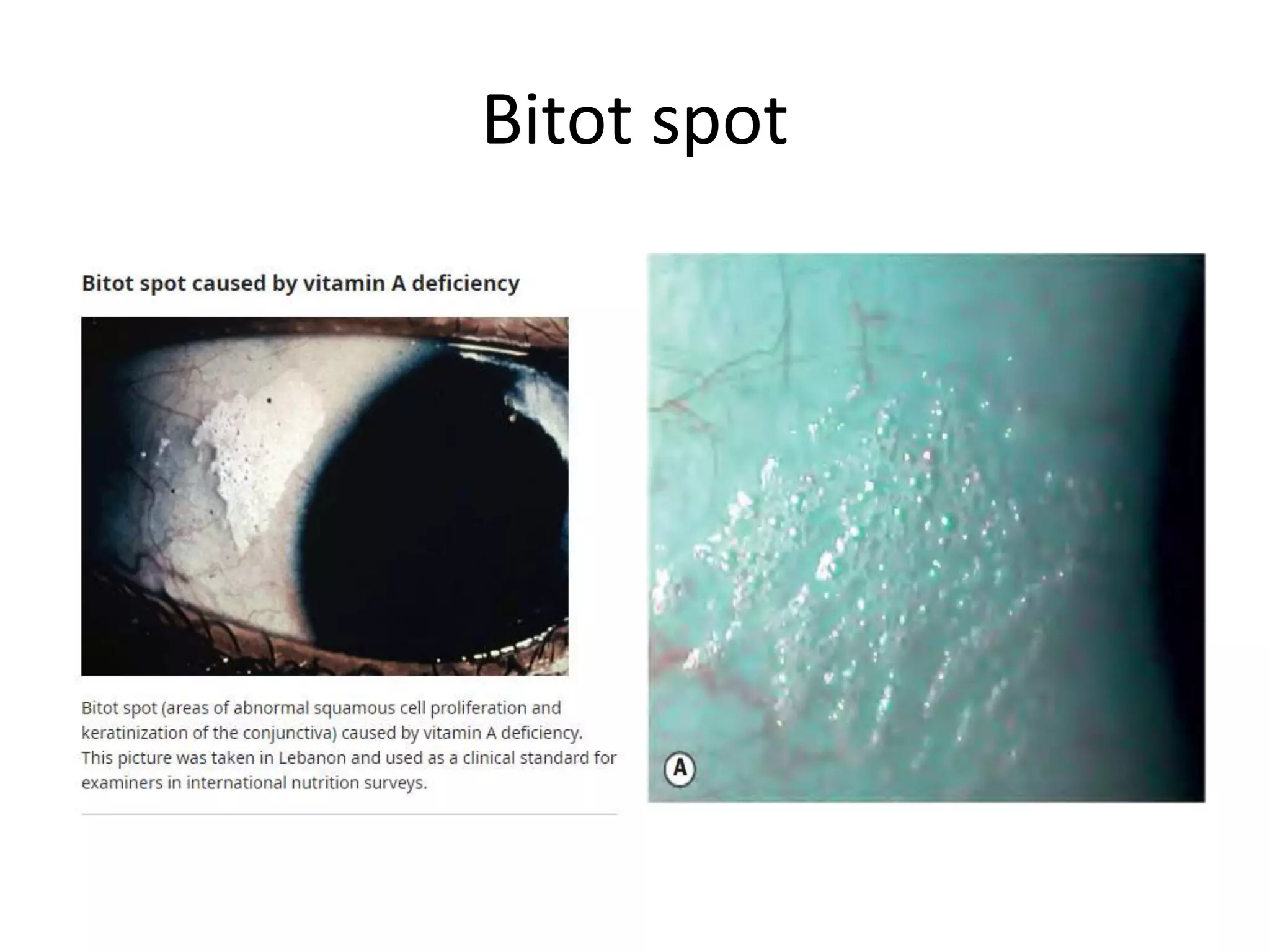 Bitot spot

Bitot spot caused by vitamin A deficiency

Bitot spot (areas of abnormal squamous cell proliferation and keratinization of the conjunctiva) caused by vitamin A deficiency. This picture was taken in Lebanon and used as a clinical standard for examiners in international nutrition surveys.

A